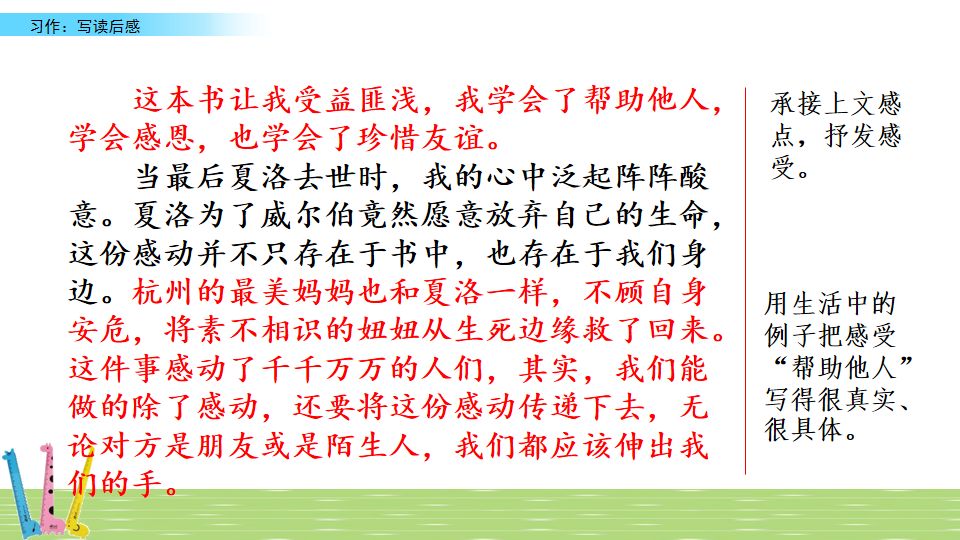 习作：写读后感

这本书让我受益匪浅，我学会了帮助他人，学会感恩，也学会了珍惜友谊。

当最后夏洛去世时，我的心中泛起阵阵酸意。夏洛为了威尔伯竟然愿意放弃自己的生命，这份感动并不只存在于书中，也存在于我们身边。杭州的最美妈妈也和夏洛一样，不顾自身安危，将素不相识的妞妞从生死边缘救了回来。这件事感动了千千万万的人们，其实，我们能做的除了感动，还要将这份感动传递下去，无论对方是朋友或是陌生人，我们都应该伸出我们的手。

承接上文感点，抒发感受。

用生活中的例子把感受“帮助他人”写得很真实、很具体。